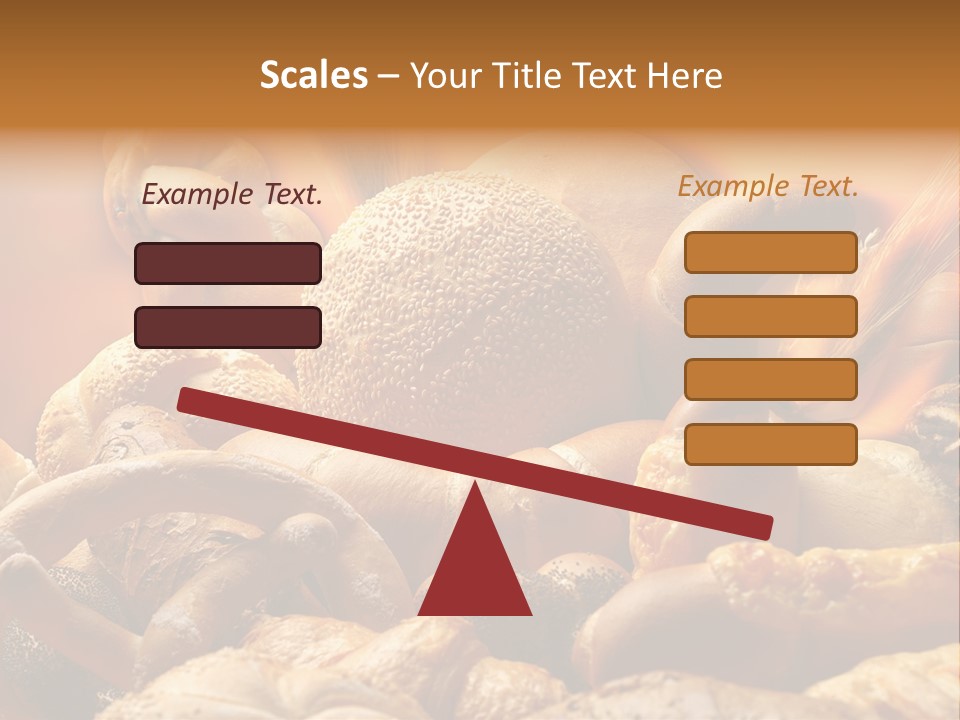 Scales – Your Title Text Here

Example Text.

Example Text.